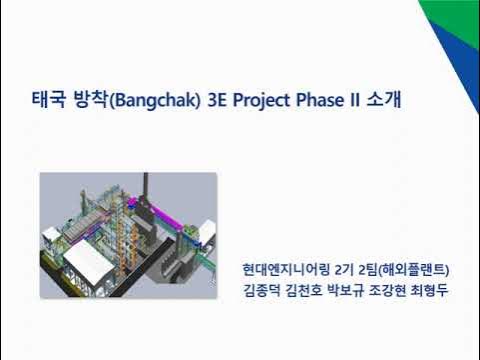 태국 방착(Bangchak) 3E Project Phase II 소개

현대엔지니어링 2기 2팀(해외플랜트)
김종덕 김천호 박보규 조강현 최형두